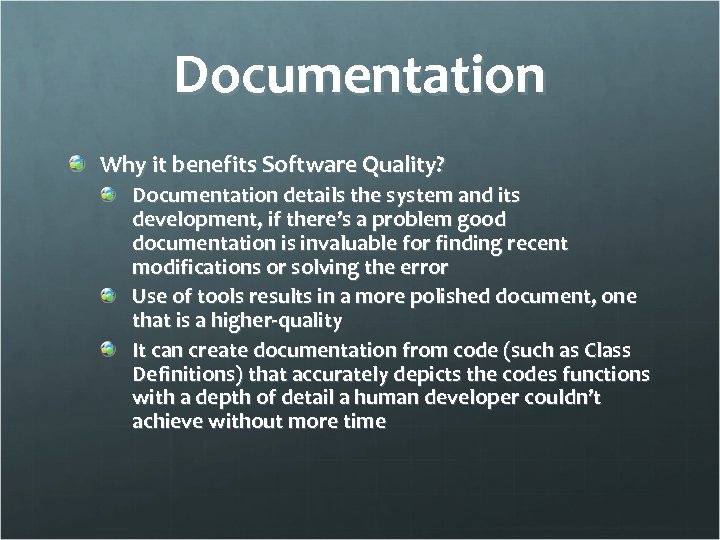 Documentation

Why it benefits Software Quality?

Documentation details the system and its development, if there's a problem good documentation is invaluable for finding recent modifications or solving the error

Use of tools results in a more polished document, one that is a higher-quality

It can create documentation from code (such as Class Definitions) that accurately depicts the codes functions with a depth of detail a human developer couldn't achieve without more time